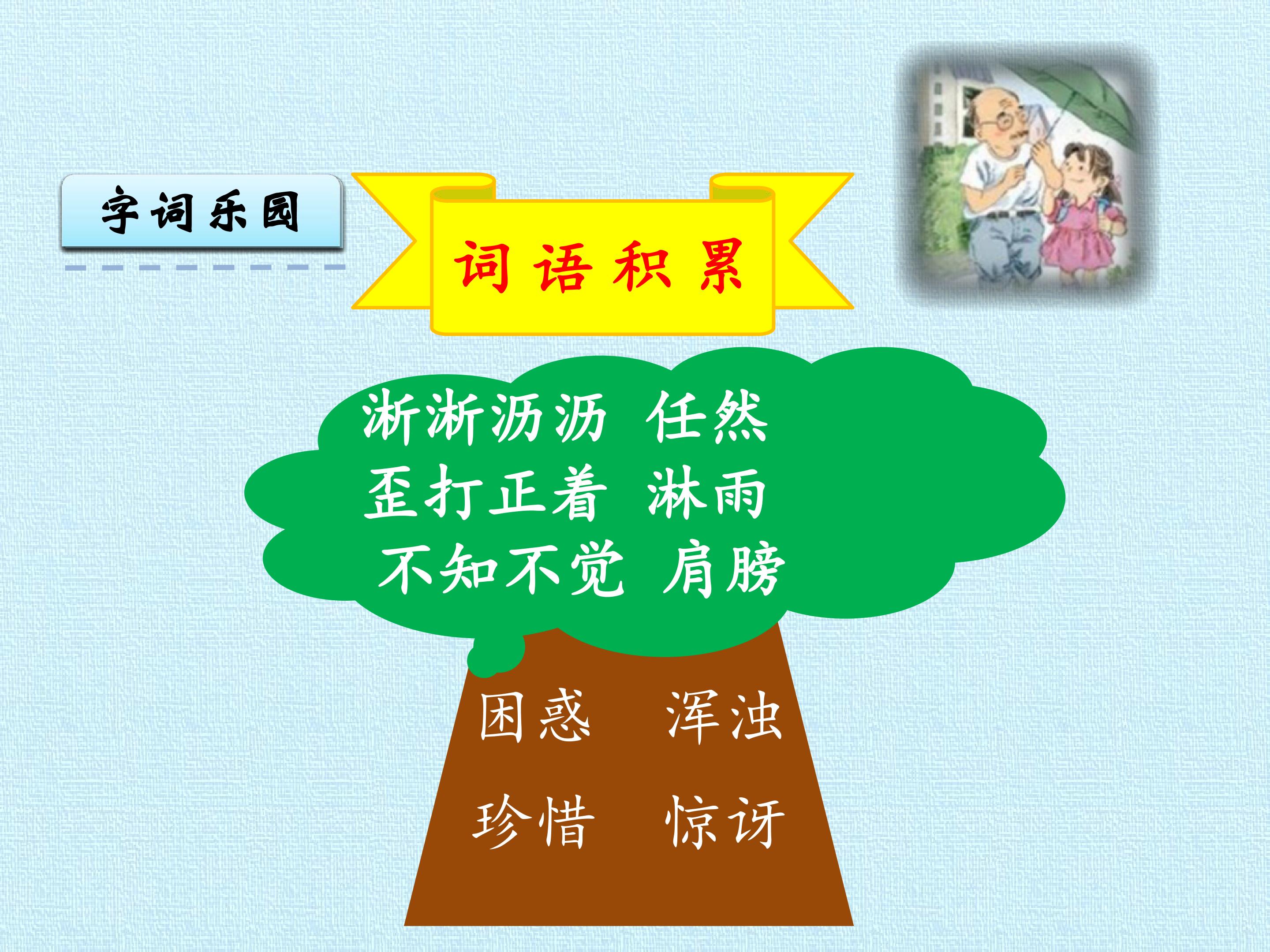 字词乐园

词语积累

淅淅沥沥 任然
歪打正着 淋雨
不知不觉 肩膀

困惑 浑浊
珍惜 惊讶